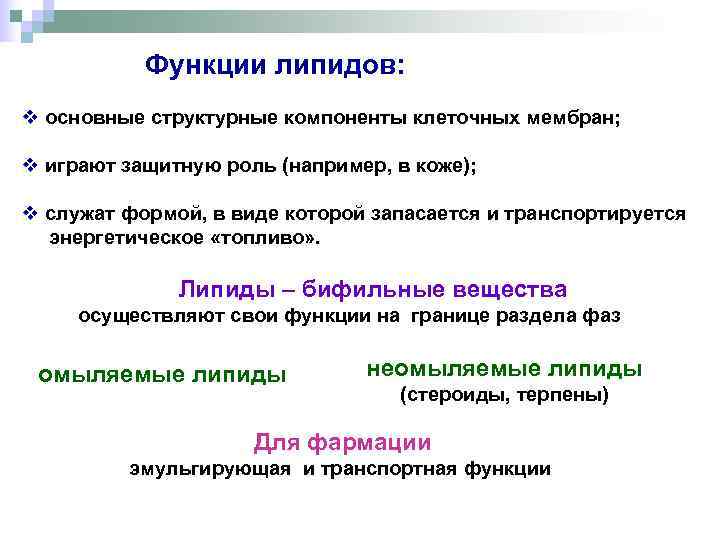 Функции липидов:

❖ основные структурные компоненты клеточных мембран;

❖ играют защитную роль (например, в коже);

❖ служат формой, в виде которой запасается и транспортируется энергетическое «топливо».

Липиды – бифильные вещества
осуществляют свои функции на границе раздела фаз

омыляемые липиды

неомыляемые липиды
(стероиды, терпены)

Для фармации
эмульгирующая и транспортная функции